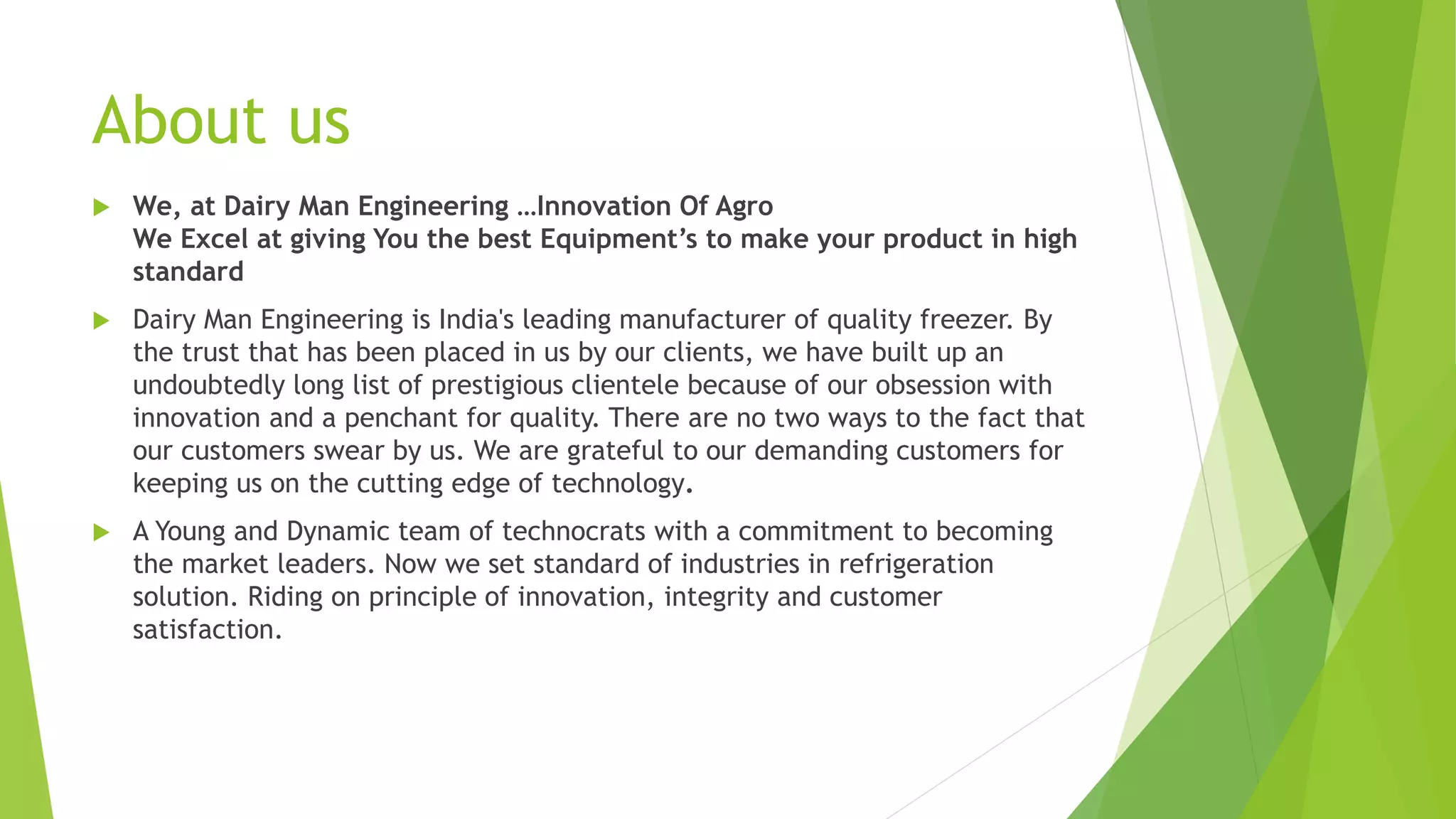 About us

We, at Dairy Man Engineering …Innovation Of Agro
We Excel at giving You the best Equipment’s to make your product in high standard

Dairy Man Engineering is India's leading manufacturer of quality freezer. By the trust that has been placed in us by our clients, we have built up an undoubtedly long list of prestigious clientele because of our obsession with innovation and a penchant for quality. There are no two ways to the fact that our customers swear by us. We are grateful to our demanding customers for keeping us on the cutting edge of technology.

A Young and Dynamic team of technocrats with a commitment to becoming the market leaders. Now we set standard of industries in refrigeration solution. Riding on principle of innovation, integrity and customer satisfaction.